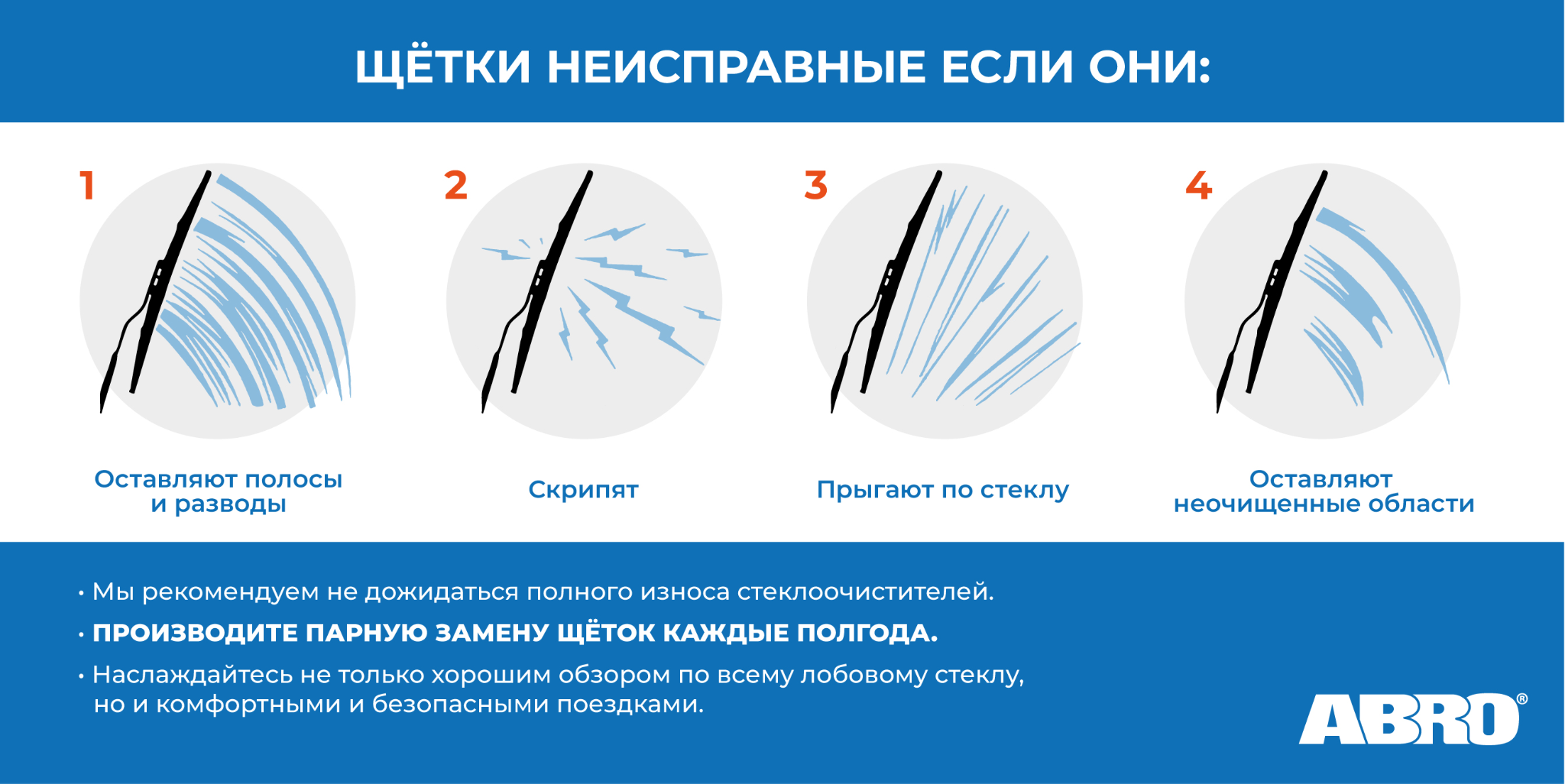 ЩЁТКИ НЕИСПРАВНЫЕ ЕСЛИ ОНИ:

1

Оставляют полосы и разводы

2

Скрипят

3

Прыгают по стеклу

4

Оставляют неочищенные области

• Мы рекомендуем не дожидаться полного износа стеклоочистителей.

• ПРОИЗВОДИТЕ ПАРНУЮ ЗАМЕНУ ЩЁТОК КАЖДЫЕ ПОЛГОДА.

• Наслаждайтесь не только хорошим обзором по всему лобовому стеклу, но и комфортными и безопасными поездками.

ABRO®